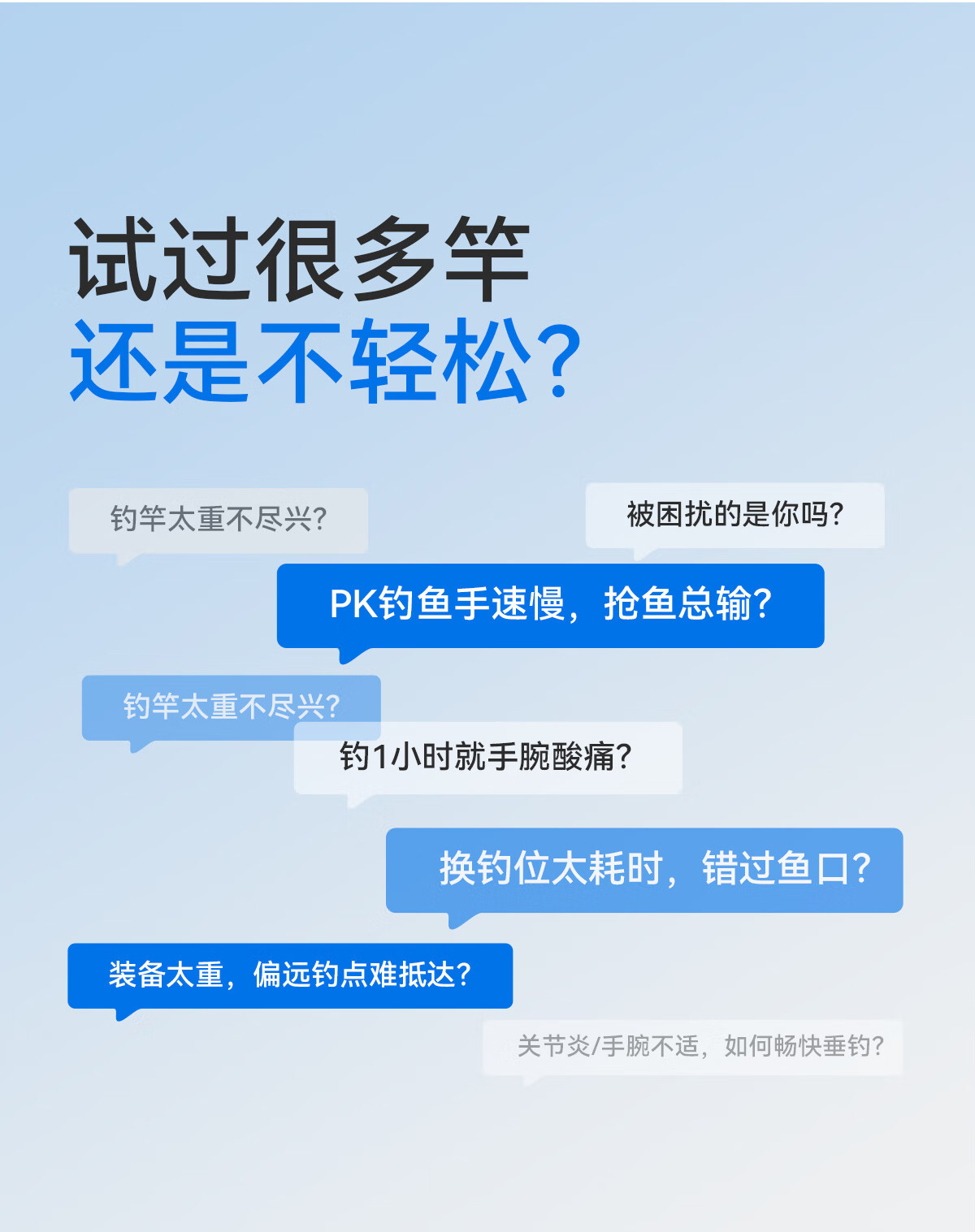 试过很多竿
还是不轻松?

钓竿太重不尽兴?

被困扰的是你吗?

PK钓鱼手速慢，抢鱼总输?

钓竿太重不尽兴?

钓1小时就手腕酸痛?

换钓位太耗时，错过鱼口?

装备太重，偏远钓点难抵达?

关节炎/手腕不适，如何畅快垂钓?